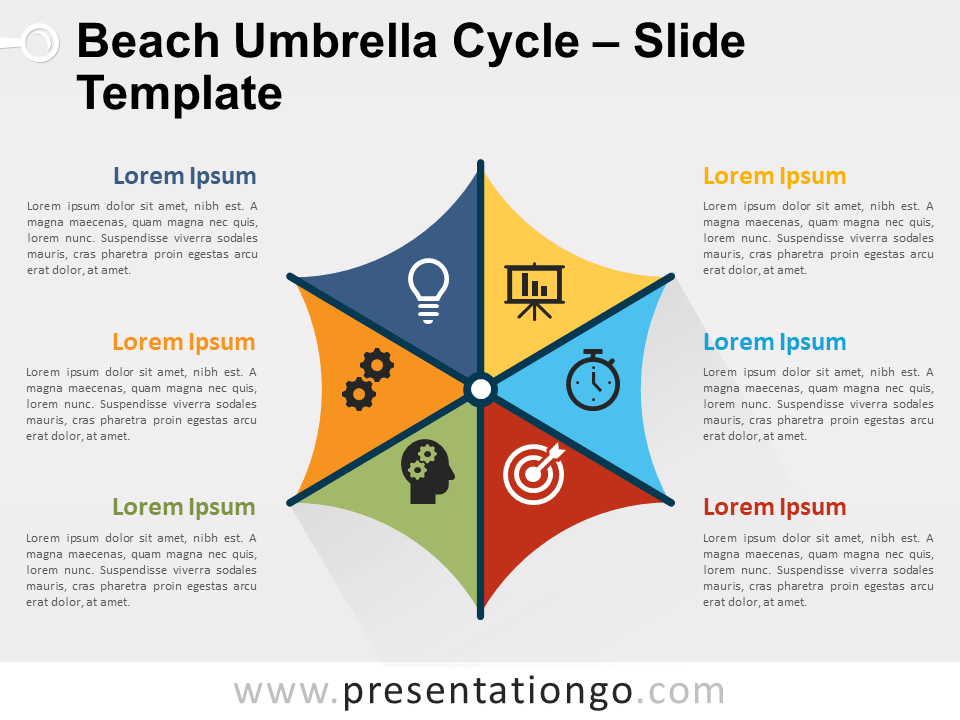 Beach Umbrella Cycle – Slide Template

Lorem Ipsum

Lorem ipsum dolor sit amet, nibh est. A magna maecenas, quam magna nec quis, lorem nunc. Suspendisse viverra sodales mauris, cras pharetra proin egestas arcu erat dolor, at amet.

Lorem Ipsum

Lorem ipsum dolor sit amet, nibh est. A magna maecenas, quam magna nec quis, lorem nunc. Suspendisse viverra sodales mauris, cras pharetra proin egestas arcu erat dolor, at amet.

Lorem Ipsum

Lorem ipsum dolor sit amet, nibh est. A magna maecenas, quam magna nec quis, lorem nunc. Suspendisse viverra sodales mauris, cras pharetra proin egestas arcu erat dolor, at amet.

Lorem Ipsum

Lorem ipsum dolor sit amet, nibh est. A magna maecenas, quam magna nec quis, lorem nunc. Suspendisse viverra sodales mauris, cras pharetra proin egestas arcu erat dolor, at amet.

Lorem Ipsum

Lorem ipsum dolor sit amet, nibh est. A magna maecenas, quam magna nec quis, lorem nunc. Suspendisse viverra sodales mauris, cras pharetra proin egestas arcu erat dolor, at amet.

Lorem Ipsum

Lorem ipsum dolor sit amet, nibh est. A magna maecenas, quam magna nec quis, lorem nunc. Suspendisse viverra sodales mauris, cras pharetra proin egestas arcu erat dolor, at amet.

www.presentationgo.com